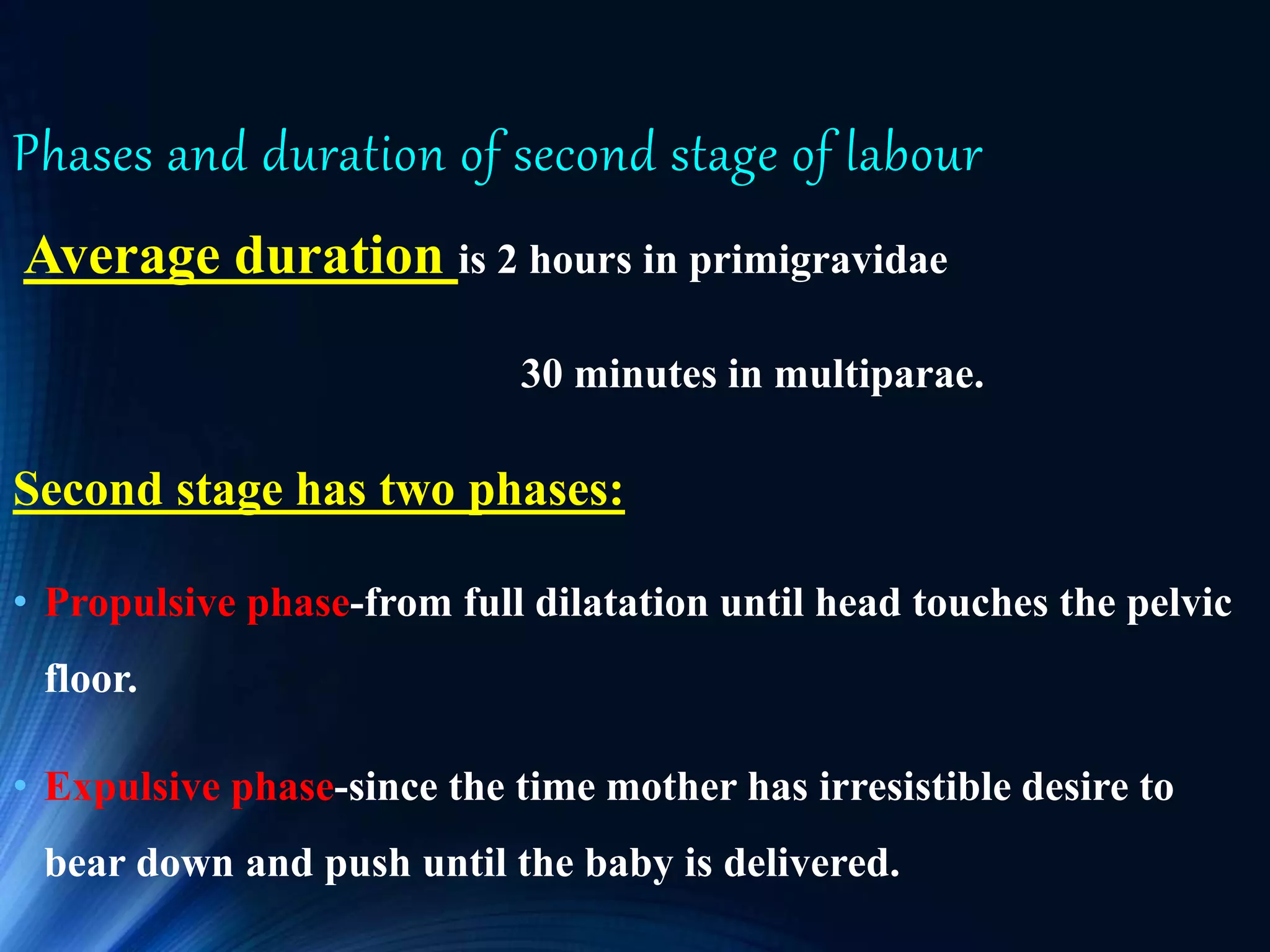 Phases and duration of second stage of labour

Average duration is 2 hours in primigravidae

30 minutes in multiparae.

Second stage has two phases:

• Propulsive phase-from full dilatation until head touches the pelvic floor.

• Expulsive phase-since the time mother has irresistible desire to bear down and push until the baby is delivered.